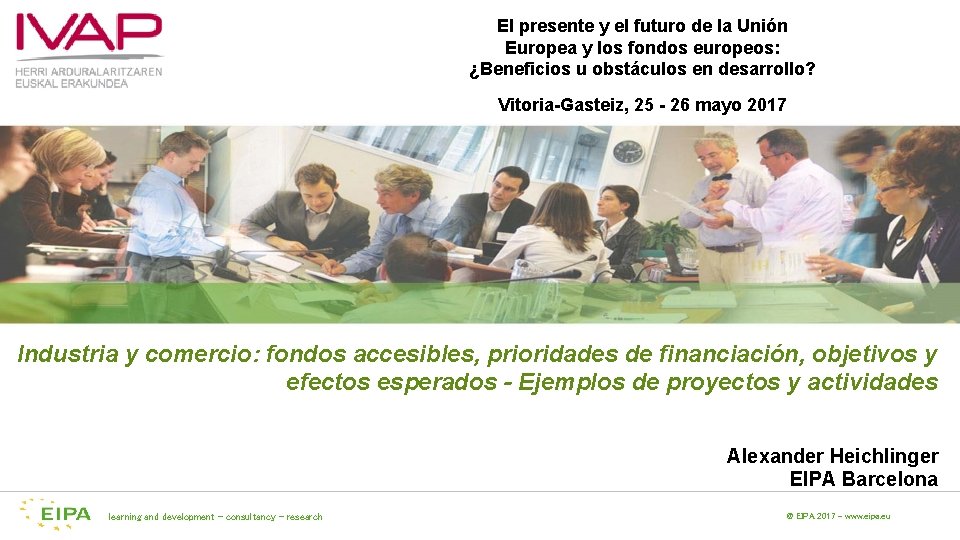 IVAP
HERRI ARDURALARITZAREN EUSKAL ERAKUNDEA

El presente y el futuro de la Unión Europea y los fondos europeos: ¿Beneficios u obstáculos en desarrollo?

Vitoria-Gasteiz, 25 - 26 mayo 2017

Industria y comercio: fondos accesibles, prioridades de financiación, objetivos y efectos esperados - Ejemplos de proyectos y actividades

Alexander Heichlinger
EIPA Barcelona

EIPA learning and development – consultancy – research

© EIPA 2017 – www.eipa.eu